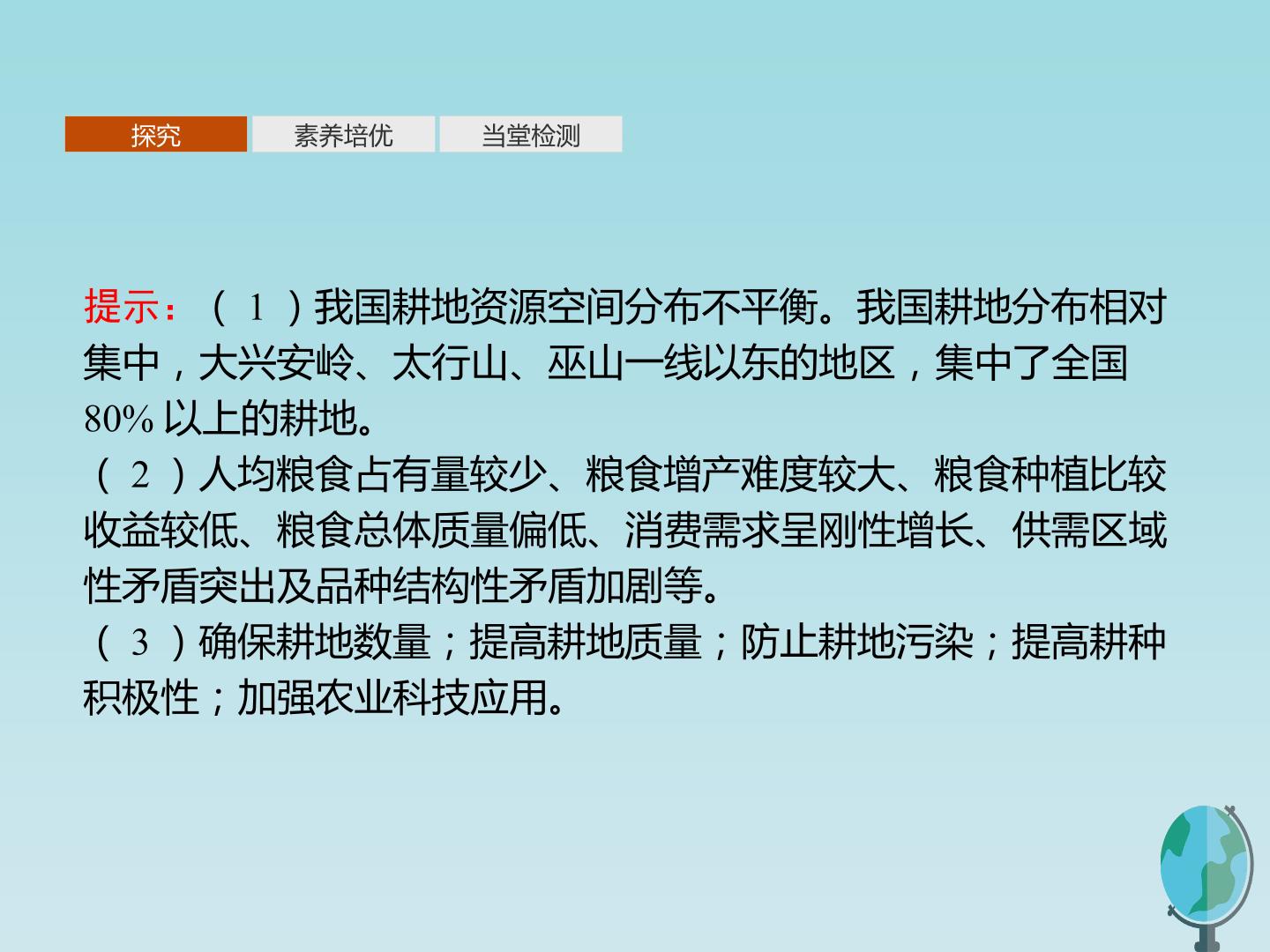 探究 素养培优 当堂检测

提示：（1）我国耕地资源空间分布不平衡。我国耕地分布相对集中，大兴安岭、太行山、巫山一线以东的地区，集中了全国80%以上的耕地。

（2）人均粮食占有量较少、粮食增产难度较大、粮食种植比较收益较低、粮食总体质量偏低、消费需求呈刚性增长、供需区域性矛盾突出及品种结构性矛盾加剧等。

（3）确保耕地数量；提高耕地质量；防止耕地污染；提高耕种积极性；加强农业科技应用。